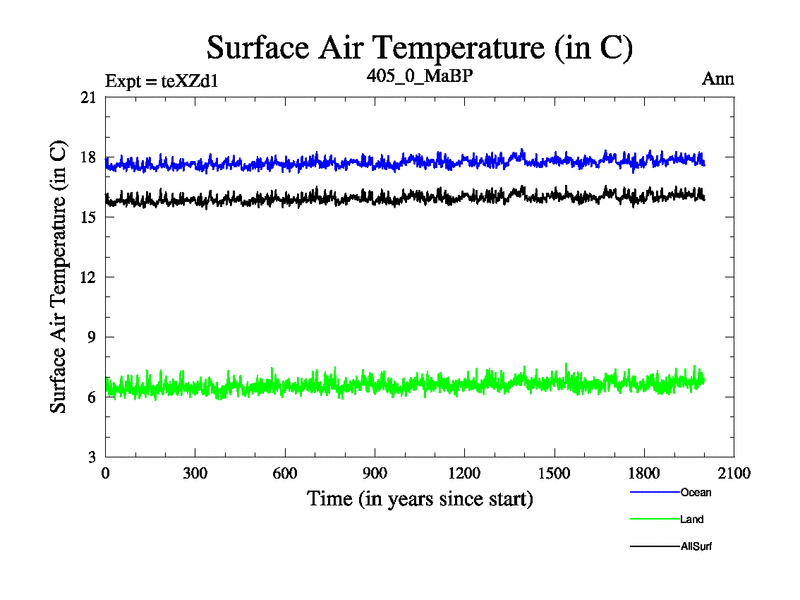 Surface Air Temperature (in C)

Expt = teXZd1

405_0_MaBP

Ann

Surface Air Temperature (in C)

21
18
15
12
9
6
3

0
300
600
900
1200
1500
1800
2100

Time (in years since start)

Ocean
Land
AllSurf